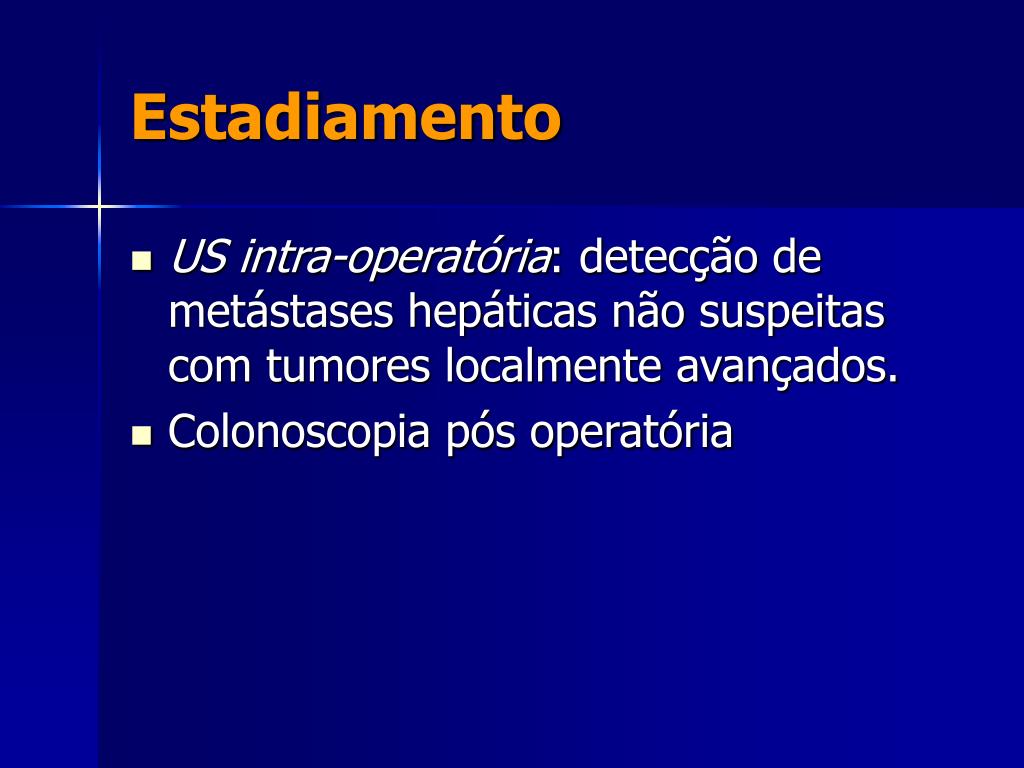 Estadiamento

- US intra-operatória: detecção de metástases hepáticas não suspeitas com tumores localmente avançados.
- Colonoscopia pós operatória